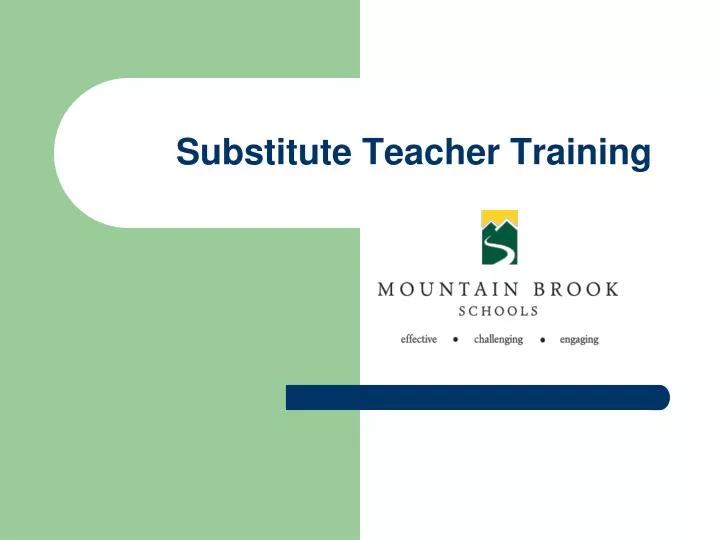 Substitute Teacher Training

MOUNTAIN BROOK
SCHOOLS

effective • challenging • engaging